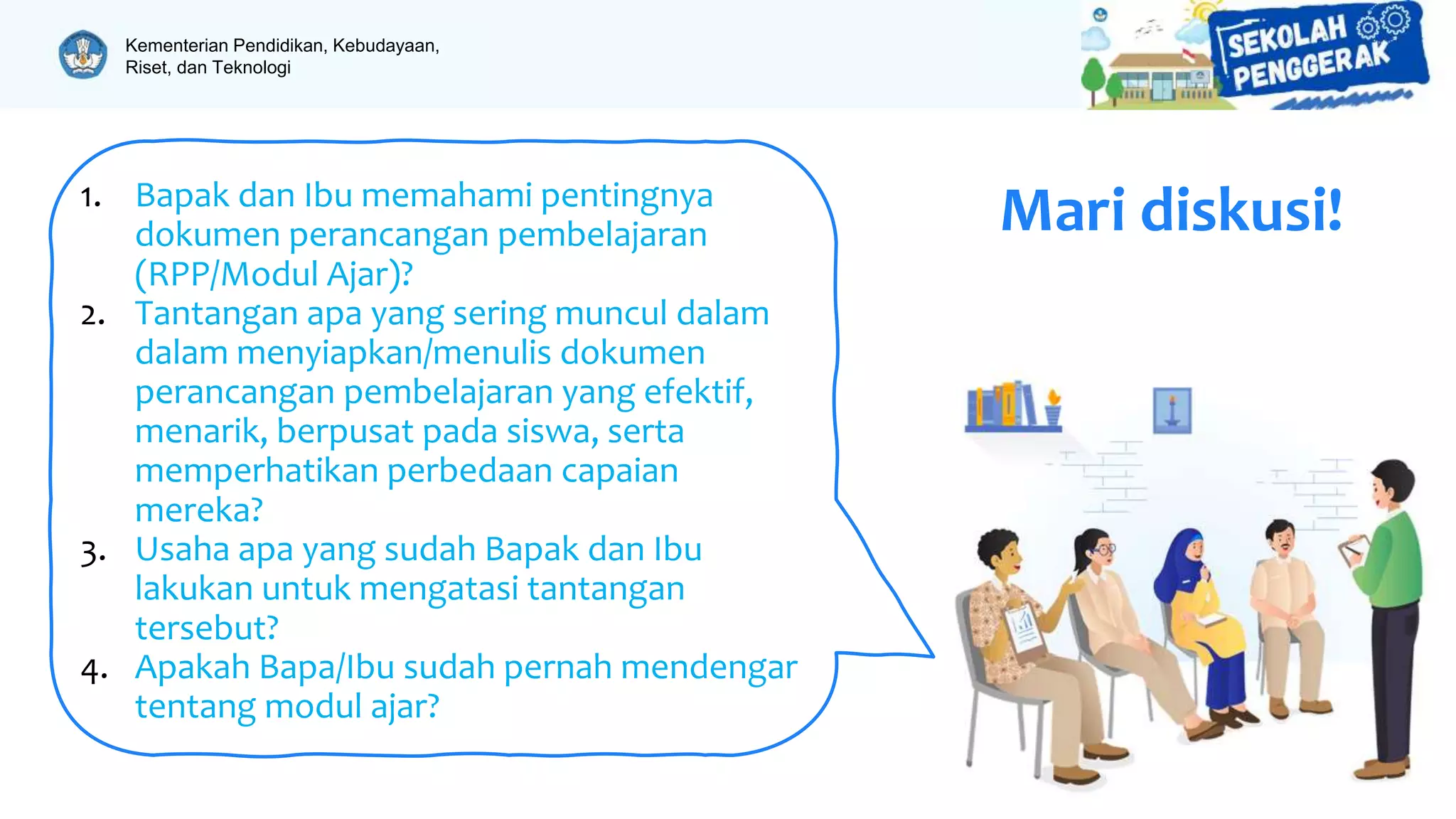 Kementerian Pendidikan, Kebudayaan, Riset, dan Teknologi

SEKOLAH PENGGERAK

1. Bapak dan Ibu memahami pentingnya dokumen perancangan pembelajaran (RPP/Modul Ajar)?
2. Tantangan apa yang sering muncul dalam dalam menyiapkan/menulis dokumen perancangan pembelajaran yang efektif, menarik, berpusat pada siswa, serta memperhatikan perbedaan capaian mereka?
3. Usaha apa yang sudah Bapak dan Ibu lakukan untuk mengatasi tantangan tersebut?
4. Apakah Bapa/Ibu sudah pernah mendengar tentang modul ajar?

Mari diskusi!